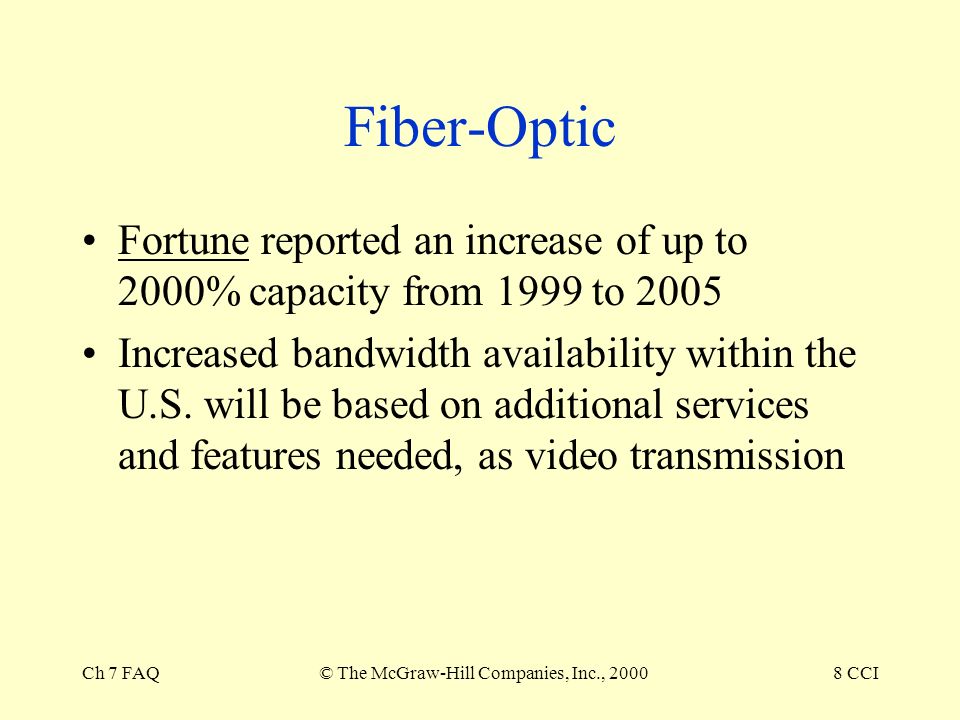 Fiber-Optic

• Fortune reported an increase of up to 2000% capacity from 1999 to 2005

• Increased bandwidth availability within the U.S. will be based on additional services and features needed, as video transmission

Ch 7 FAQ © The McGraw-Hill Companies, Inc., 2000 8 CCI